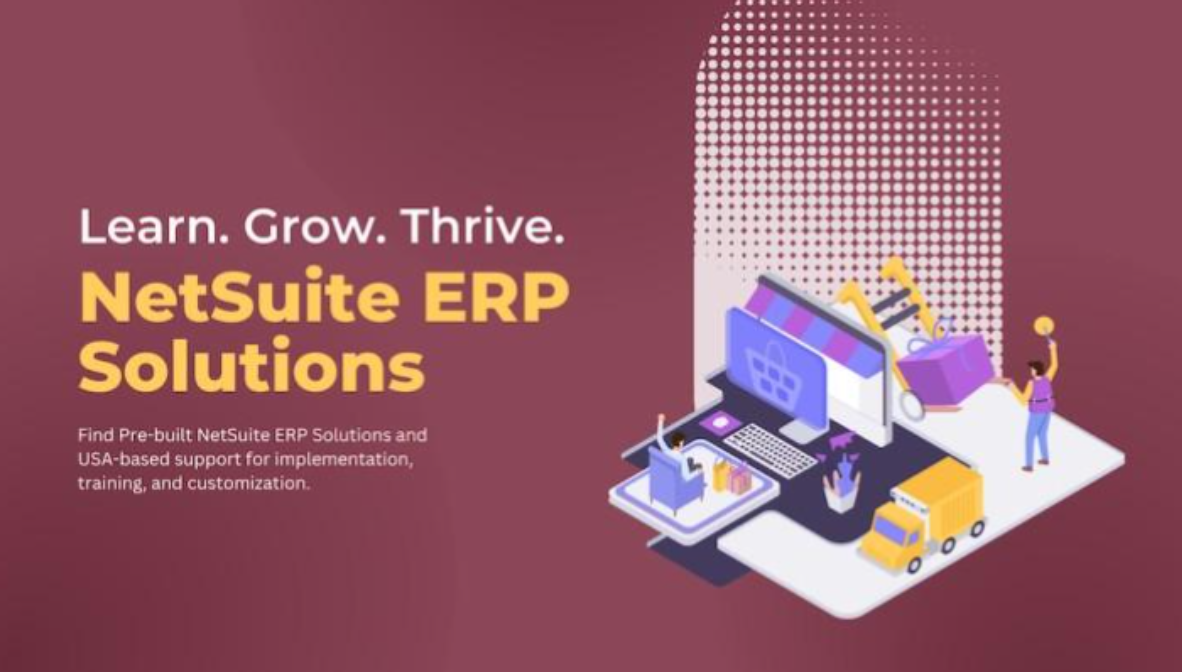 Learn. Grow. Thrive.

NetSuite ERP Solutions

Find Pre-built NetSuite ERP Solutions and USA-based support for implementation, training, and customization.